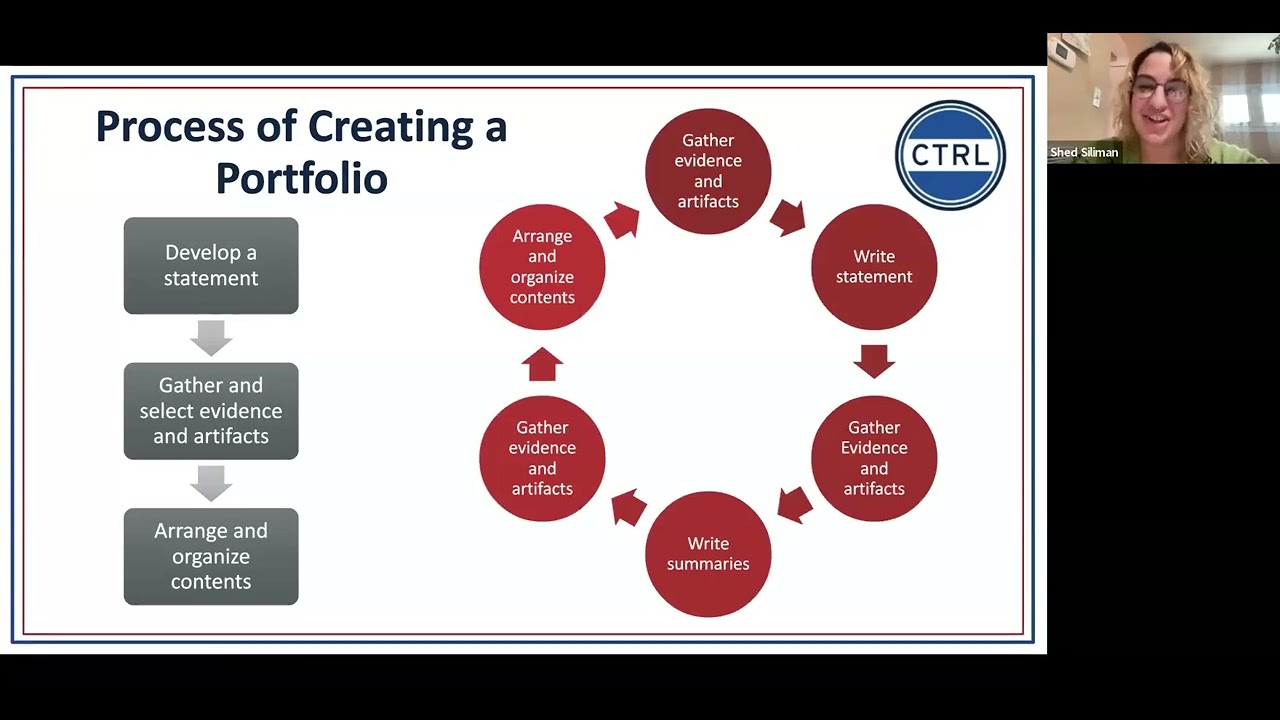 Process of Creating a Portfolio

Develop a statement

Gather and select evidence and artifacts

Arrange and organize contents

Gather evidence and artifacts

Write statement

Gather Evidence and artifacts

Write summaries

Gather evidence and artifacts

Arrange and organize contents

CTRL

Shed Siliman